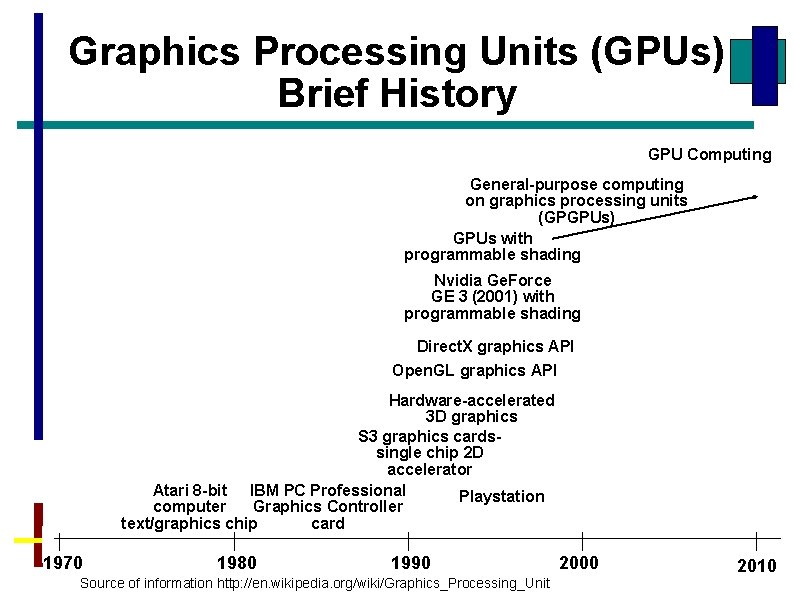 Graphics Processing Units (GPUs)
Brief History

GPU Computing

General-purpose computing on graphics processing units (GPGPUs)

GPUs with programmable shading

Nvidia GeForce GE 3 (2001) with programmable shading

DirectX graphics API

OpenGL graphics API

Hardware-accelerated 3D graphics

S3 graphics cards- single chip 2D accelerator

Atari 8-bit computer text/graphics chip

IBM PC Professional Graphics Controller card

Playstation

1970
1980
1990
2000
2010

Source of information http://en.wikipedia.org/wiki/Graphics_Processing_Unit